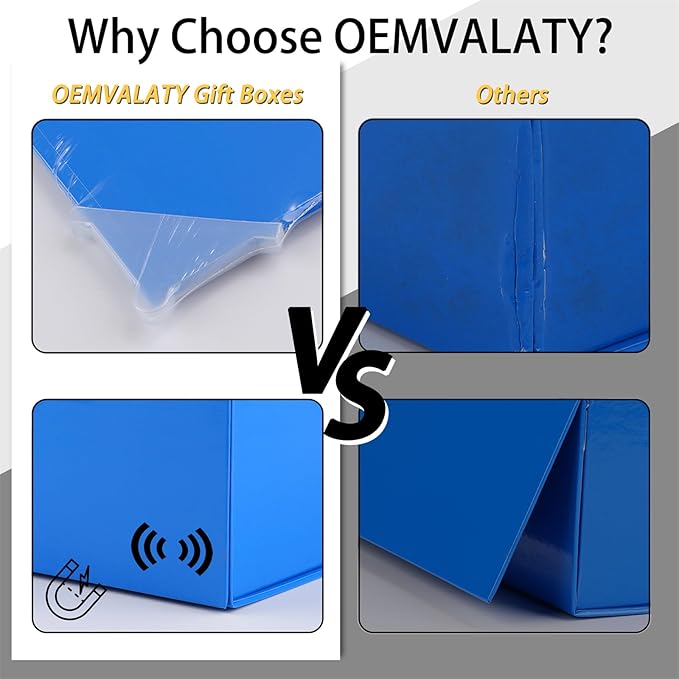 Why Choose OEMVALATY?

OEMVALATY Gift Boxes

Others

VS